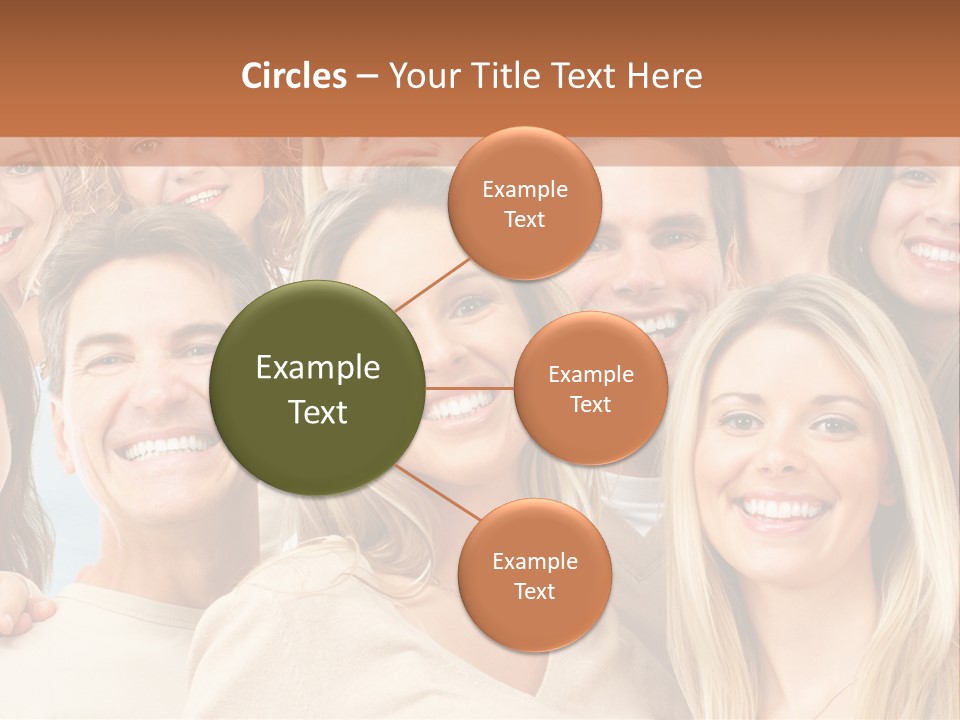 Circles – Your Title Text Here

Example Text

Example Text

Example Text

Example Text